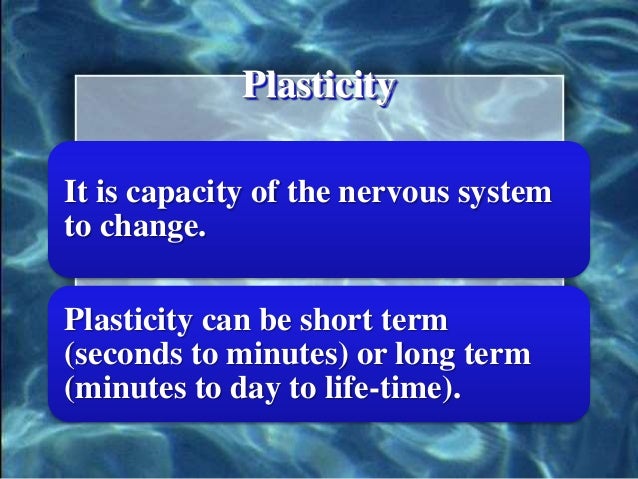 Plasticity

It is capacity of the nervous system to change.

Plasticity can be short term (seconds to minutes) or long term (minutes to day to life-time).